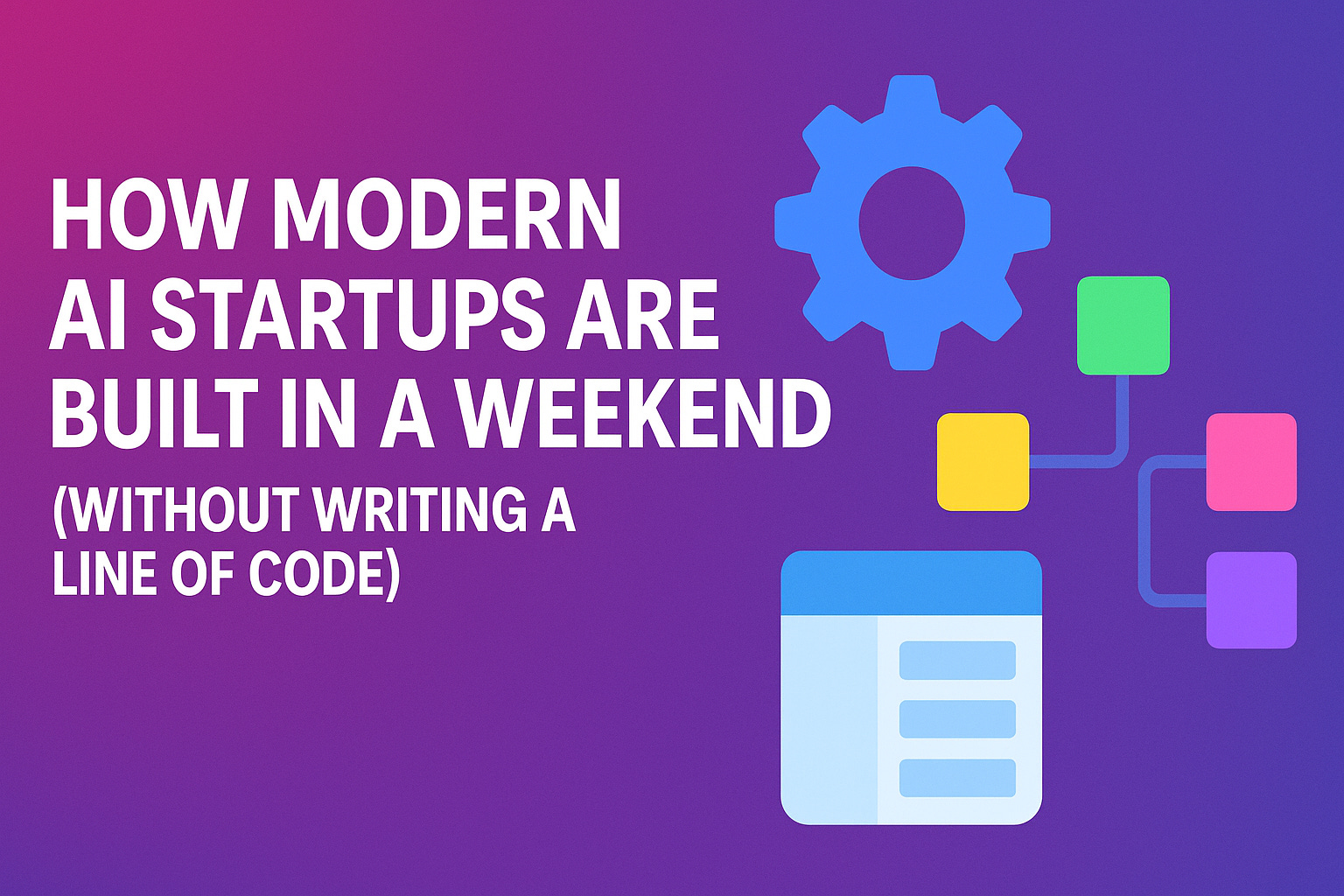 HOW MODERN AI STARTUPS ARE BUILT IN A WEEKEND

(WITHOUT WRITING A LINE OF CODE)